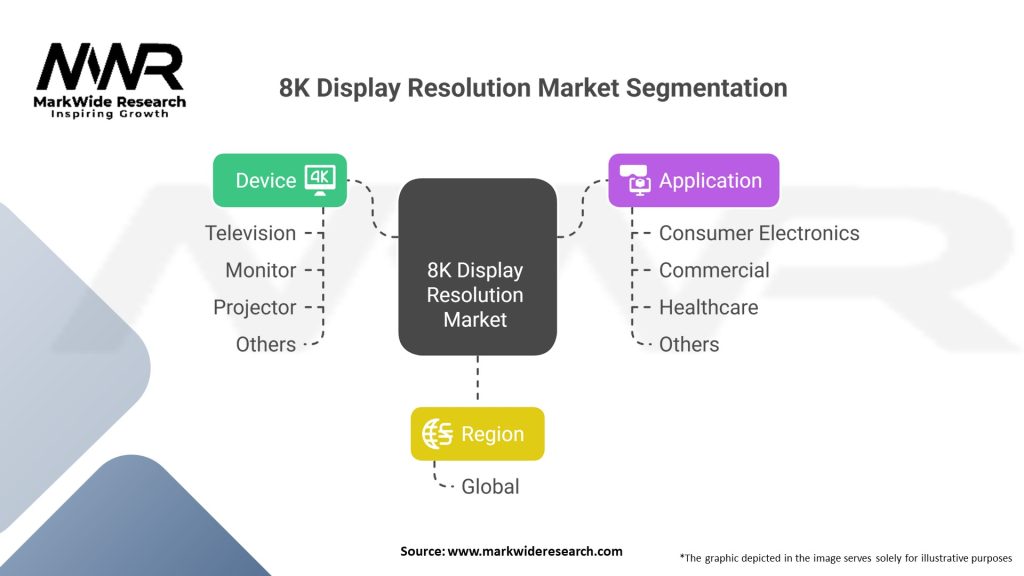 MWR
MarkWide Research
Inspiring Growth

8K Display Resolution Market Segmentation

Device 4K
Television
Monitor
Projector
Others

8K Display Resolution Market

Application
Consumer Electronics
Commercial
Healthcare
Others

Region
Global

Source: www.markwideresearch.com

*The graphic depicted in the image serves solely for illustrative purposes